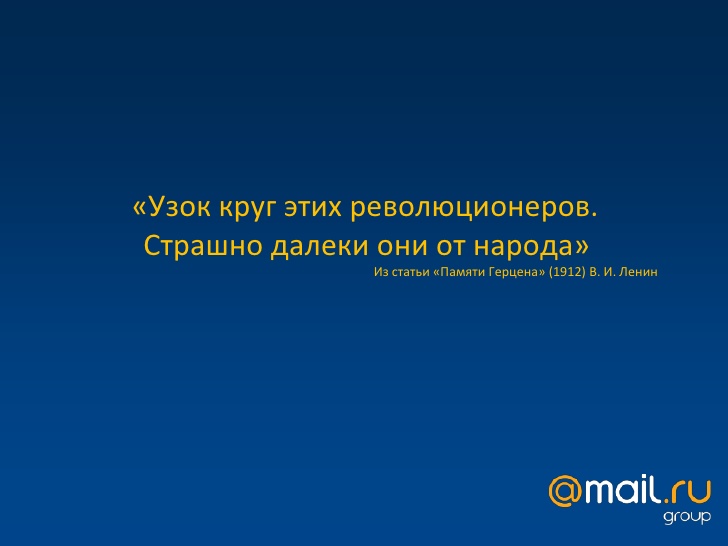 «Узок круг этих революционеров. Страшно далеки они от народа»

Из статьи «Памяти Герцена» (1912) В. И. Ленин

@mail.ru group